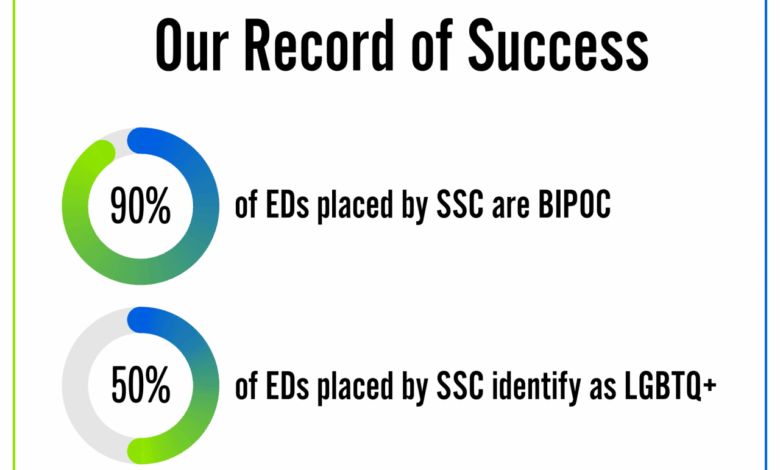 Our Record of Success

90% of EDs placed by SSC are BIPOC

50% of EDs placed by SSC identify as LGBTQ+